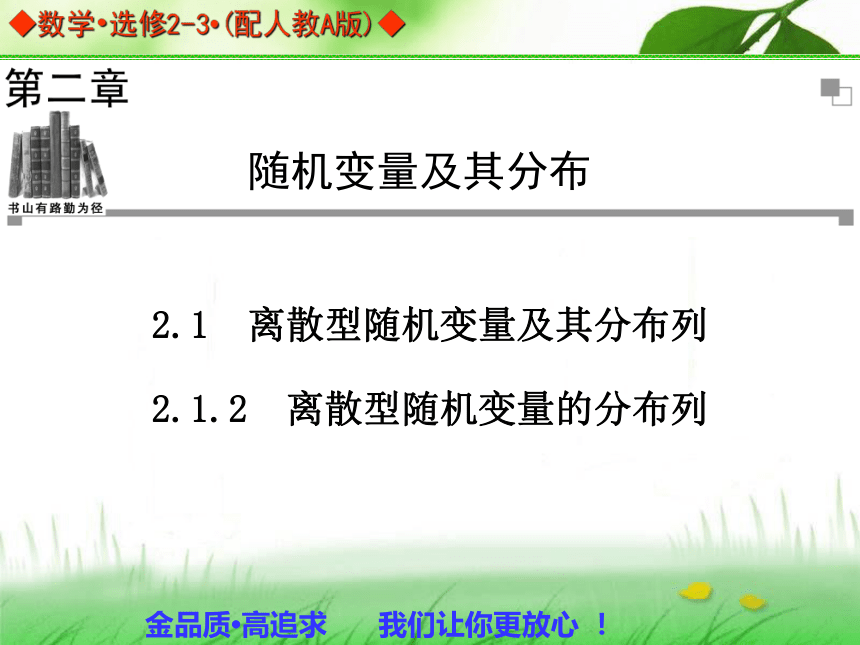 ◆数学•选修2-3•(配人教A版)◆

第二章

书山有路勤为径

随机变量及其分布

2.1 离散型随机变量及其分布列

2.1.2 离散型随机变量的分布列

金品质•高追求 我们让你更放心 ！